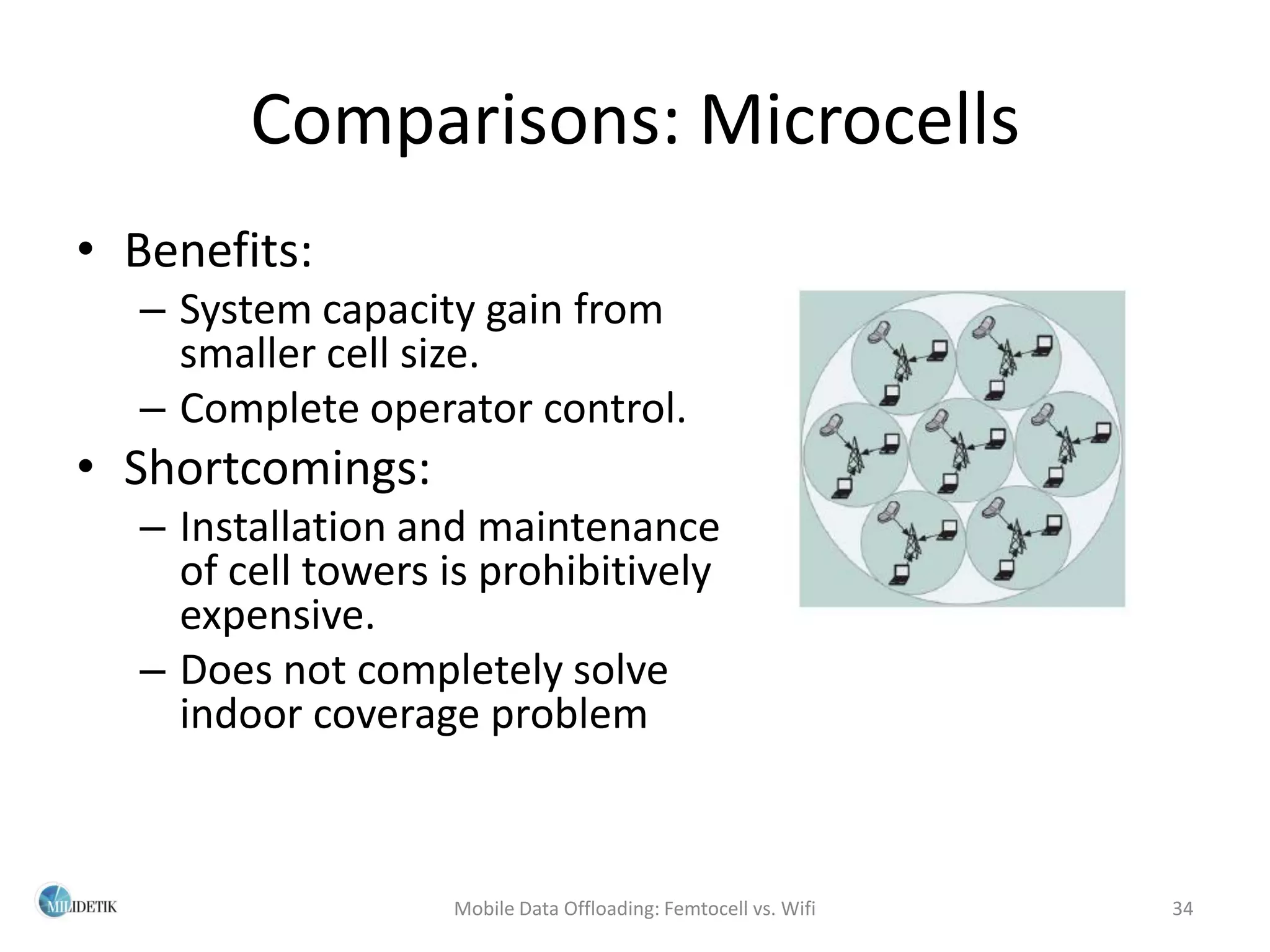 Comparisons: Microcells

• Benefits:
– System capacity gain from smaller cell size.
– Complete operator control.
• Shortcomings:
– Installation and maintenance of cell towers is prohibitively expensive.
– Does not completely solve indoor coverage problem

MILIDETIK

Mobile Data Offloading: Femtocell vs. Wifi

34